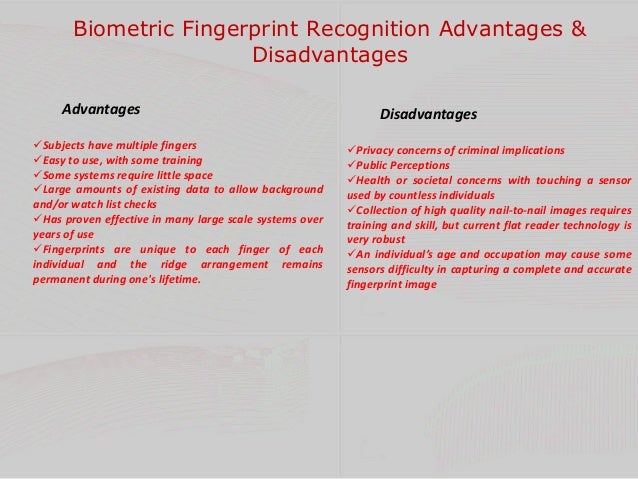 Biometric Fingerprint Recognition Advantages & Disadvantages

Advantages

✓Subjects have multiple fingers
✓Easy to use, with some training
✓Some systems require little space
✓Large amounts of existing data to allow background and/or watch list checks
✓Has proven effective in many large scale systems over years of use
✓Fingerprints are unique to each finger of each individual and the ridge arrangement remains permanent during one's lifetime.

Disadvantages

✓Privacy concerns of criminal implications
✓Public Perceptions
✓Health or societal concerns with touching a sensor used by countless individuals
✓Collection of high quality nail-to-nail images requires training and skill, but current flat reader technology is very robust
✓An individual's age and occupation may cause some sensors difficulty in capturing a complete and accurate fingerprint image